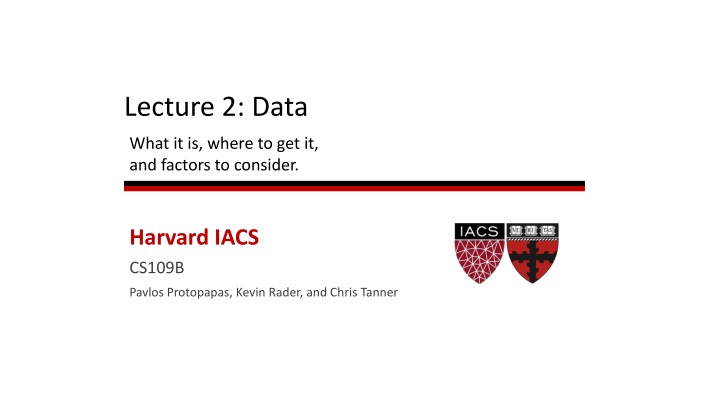 Lecture 2: Data

What it is, where to get it, and factors to consider.

Harvard IACS

CS109B

Pavlos Protopapas, Kevin Rader, and Chris Tanner

IACS

VE RI TAS